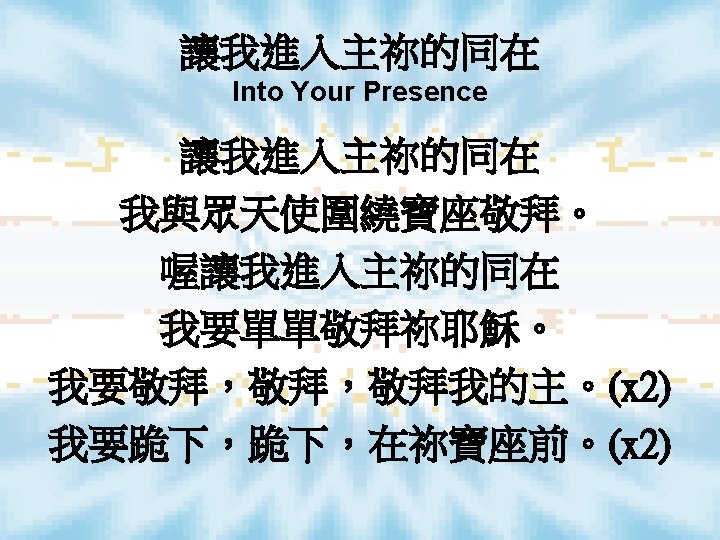 讓我進入主祢的同在
Into Your Presence

讓我進入主祢的同在
我與眾天使圍繞寶座敬拜。
喔讓我進入主祢的同在
我要單單敬拜祢耶穌。
我要敬拜，敬拜，敬拜我的主。(x2)
我要跪下，跪下，在祢寶座前。(x2)